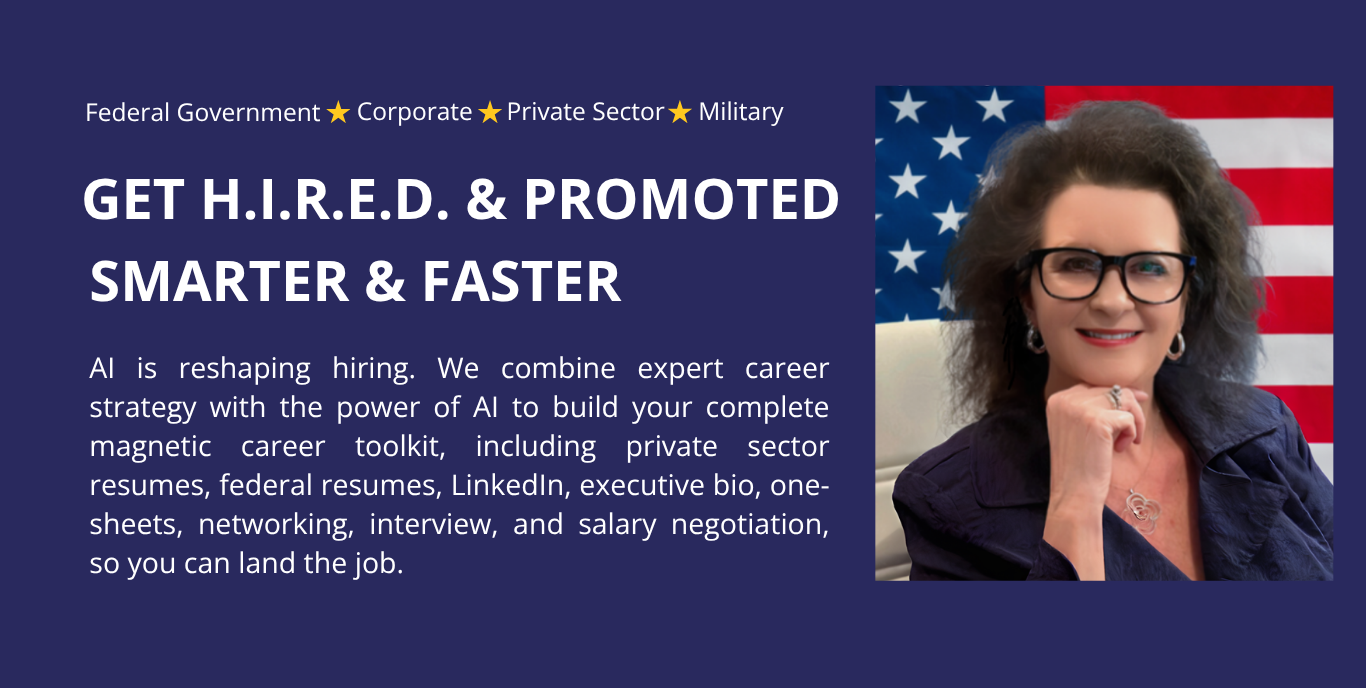 Federal Government ★ Corporate ★ Private Sector ★ Military

GET H.I.R.E.D. & PROMOTED SMARTER & FASTER

AI is reshaping hiring. We combine expert career strategy with the power of AI to build your complete magnetic career toolkit, including private sector resumes, federal resumes, LinkedIn, executive bio, one-sheets, networking, interview, and salary negotiation, so you can land the job.